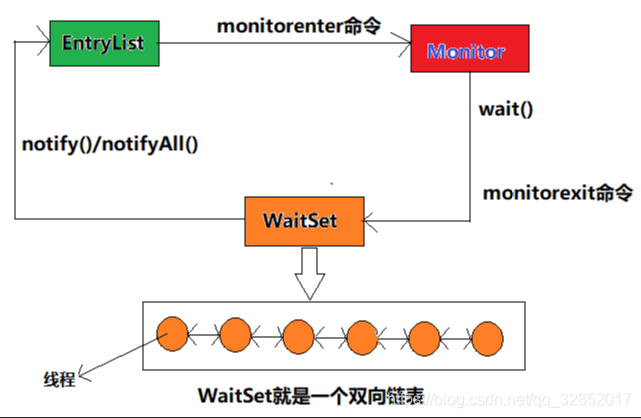 EntryList

monitorenter命令

Monitor

wait()

notify()/notifyAll()

monitorexit命令

WaitSet

线程

WaitSet就是一个双向链表

https://blog.csdn.net/qq_32852017